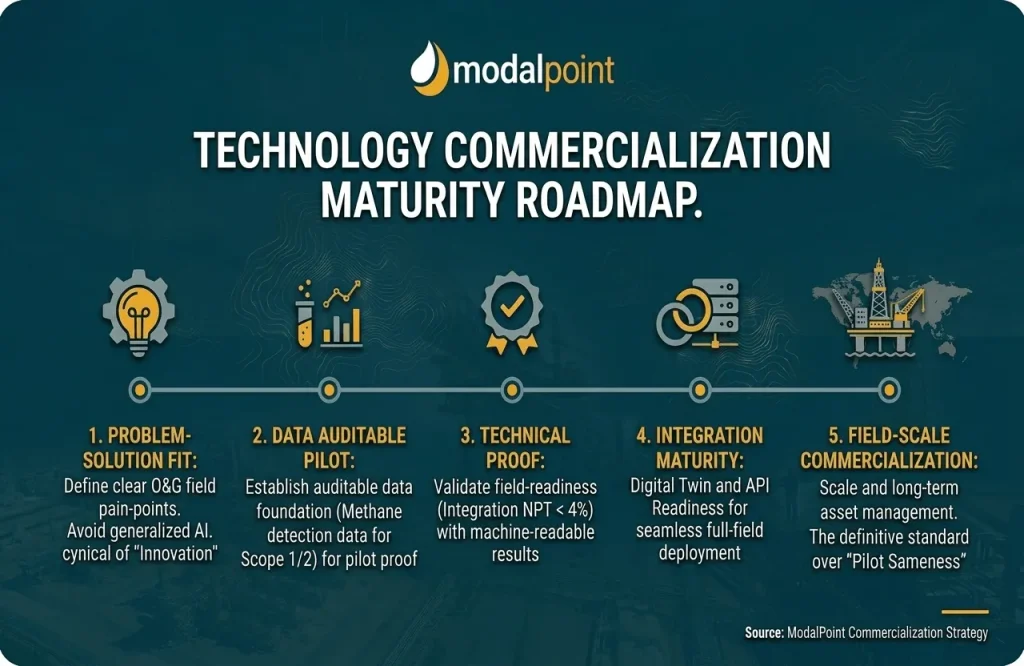 modalpoint

TECHNOLOGY COMMERCIALIZATION MATURITY ROADMAP.

1. PROBLEM-SOLUTION FIT:
Define clear O&G field pain-points. Avoid generalized AI. cynical of "Innovation"

2. DATA AUDITABLE PILOT:
Establish auditable data foundation (Methane detection data for Scope 1/2) for pilot proof

3. TECHNICAL PROOF:
Validate field-readiness (Integration NPT < 4%) with machine-readable results

4. INTEGRATION MATURITY:
Digital Twin and API Readiness for seamless full-field deployment

5. FIELD-SCALE COMMERCIALIZATION:
Scale and long-term asset management. The definitive standard over "Pilot Sameness"

Source: ModalPoint Commercialization Strategy